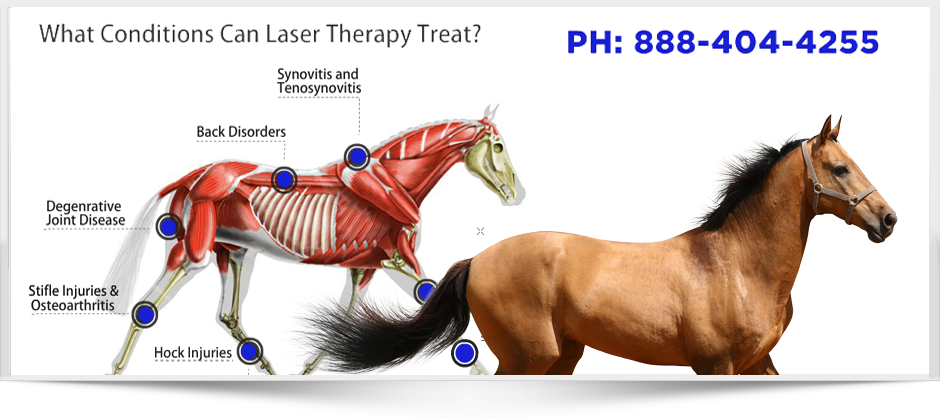 What Conditions Can Laser Therapy Treat?

PH: 888-404-4255

Synovitis and Tenosynovitis

Back Disorders

Degenrative Joint Disease

Stifle Injuries & Osteoarthritis

Hock Injuries